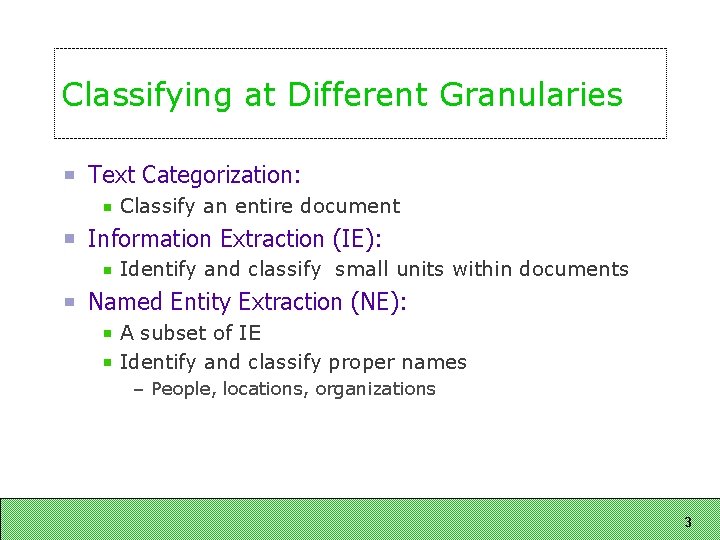 Classifying at Different Granularies

Text Categorization:
Classify an entire document

Information Extraction (IE):
Identify and classify small units within documents

Named Entity Extraction (NE):
A subset of IE
Identify and classify proper names
– People, locations, organizations

3